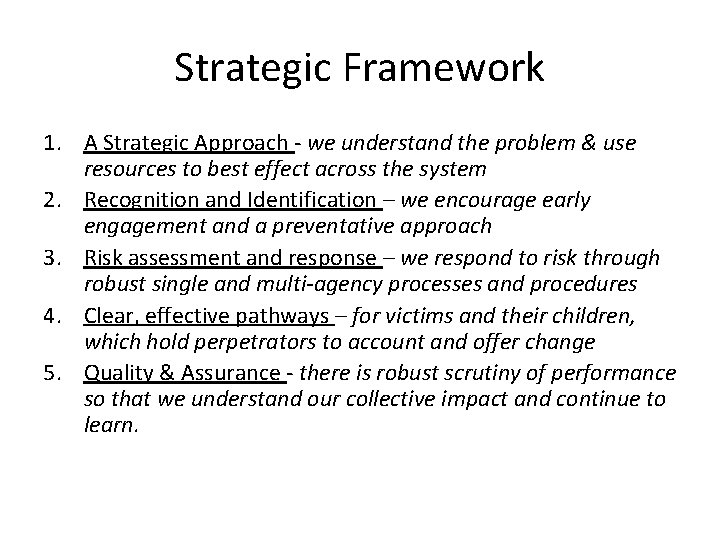 Strategic Framework

1. A Strategic Approach - we understand the problem & use resources to best effect across the system
2. Recognition and Identification – we encourage early engagement and a preventative approach
3. Risk assessment and response – we respond to risk through robust single and multi-agency processes and procedures
4. Clear, effective pathways – for victims and their children, which hold perpetrators to account and offer change
5. Quality & Assurance - there is robust scrutiny of performance so that we understand our collective impact and continue to learn.